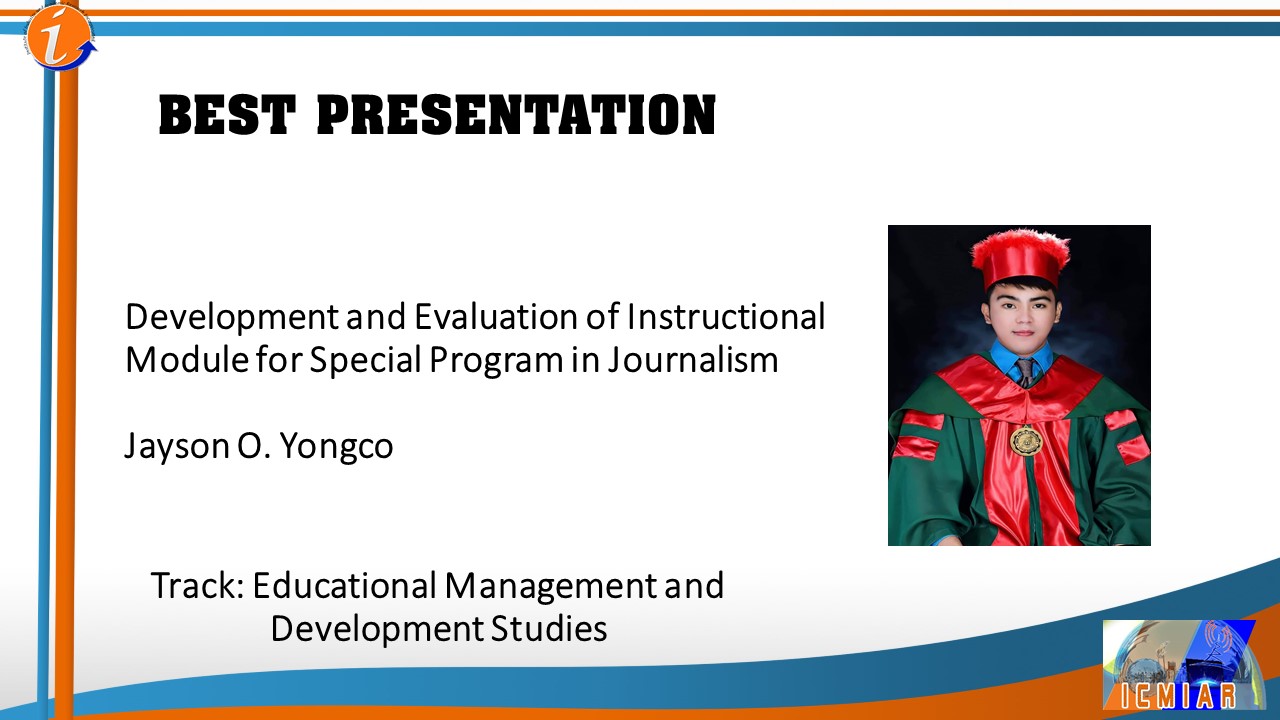 BEST PRESENTATION

Development and Evaluation of Instructional Module for Special Program in Journalism

Jayson O. Yongco

Track: Educational Management and Development Studies

ICMIAR